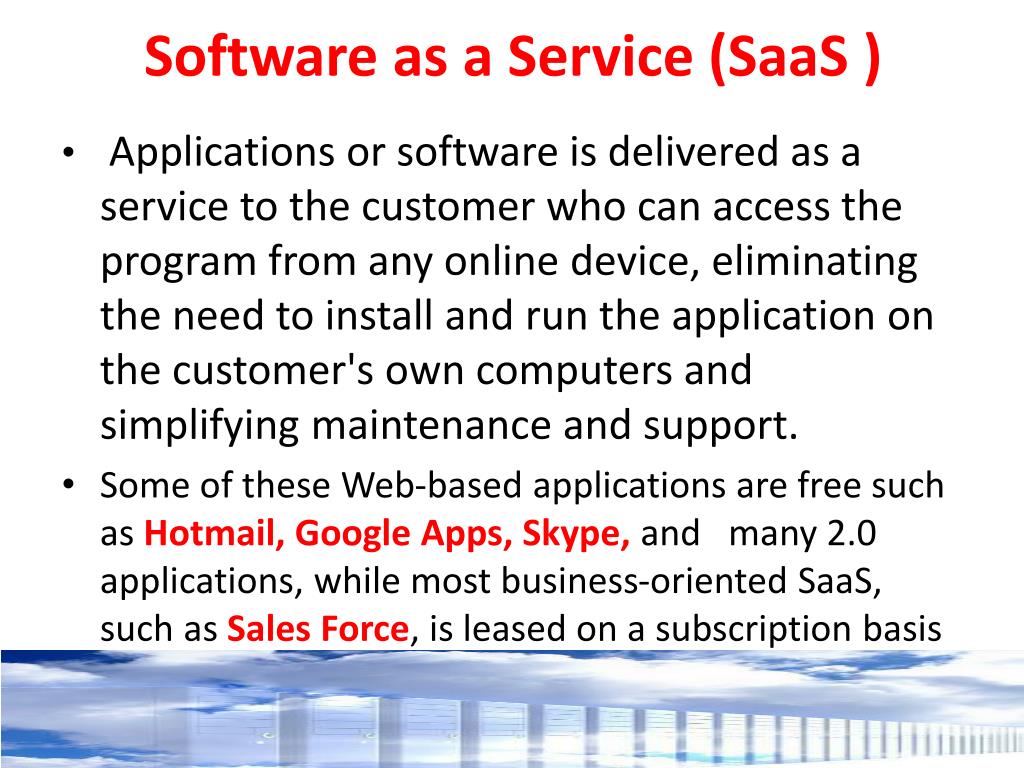 Software as a Service (SaaS )

• Applications or software is delivered as a service to the customer who can access the program from any online device, eliminating the need to install and run the application on the customer's own computers and simplifying maintenance and support.

• Some of these Web-based applications are free such as Hotmail, Google Apps, Skype, and many 2.0 applications, while most business-oriented SaaS, such as Sales Force, is leased on a subscription basis